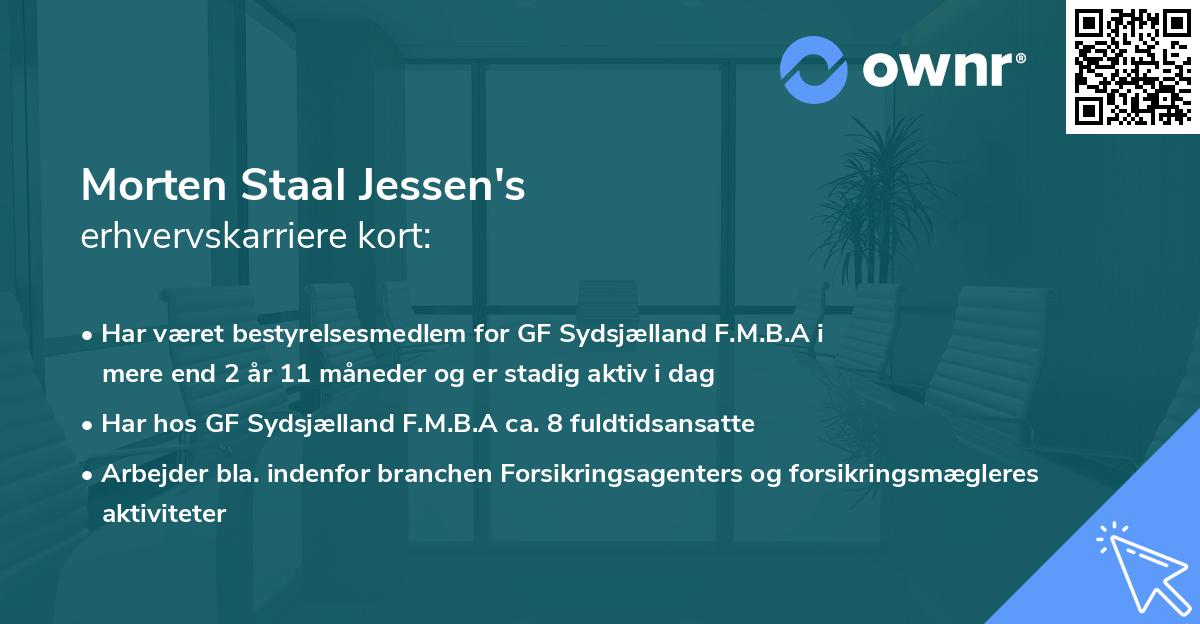 ownr®

Morten Staal Jessen's
erhvervskarriere kort:

• Har været bestyrelsesmedlem for GF Sydsjælland F.M.B.A i mere end 2 år 11 måneder og er stadig aktiv i dag

• Har hos GF Sydsjælland F.M.B.A ca. 8 fuldtidsansatte

• Arbejder bla. indenfor branchen Forsikringsagenters og forsikringsmægleres aktiviteter